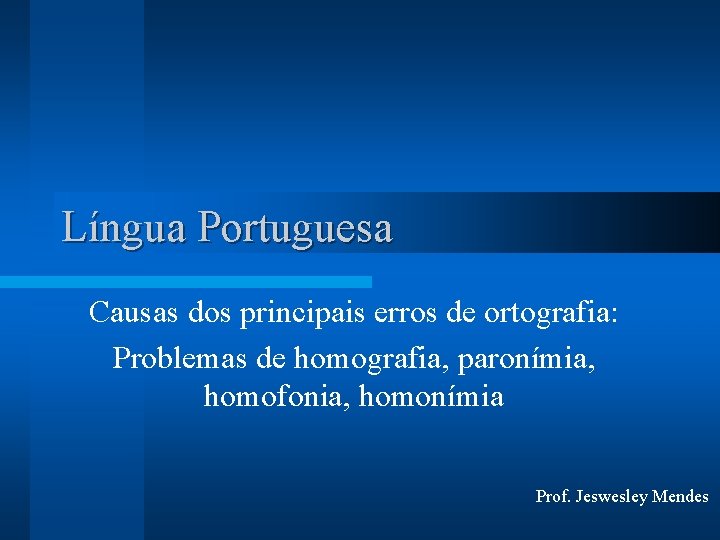 Língua Portuguesa

Causas dos principais erros de ortografia:

Problemas de homografia, paronímia, homofonia, homonímia

Prof. Jeswesley Mendes